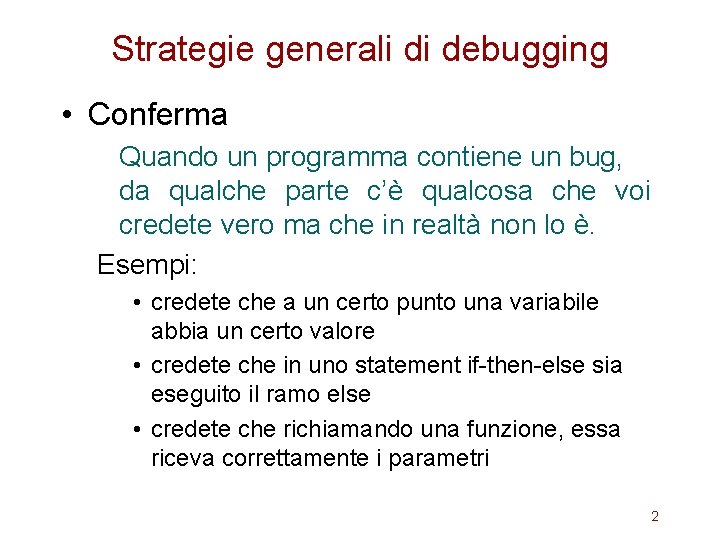 Strategie generali di debugging

• Conferma

Quando un programma contiene un bug, da qualche parte c'è qualcosa che voi credete vero ma che in realtà non lo è.

Esempi:

• credete che a un certo punto una variabile abbia un certo valore
• credete che in uno statement if-then-else sia eseguito il ramo else
• credete che richiamando una funzione, essa riceva correttamente i parametri

2